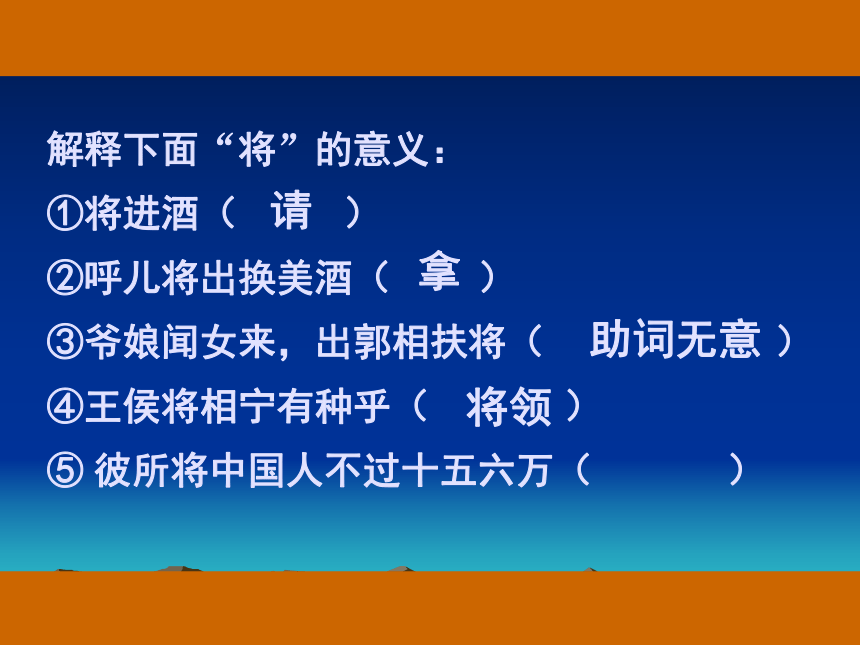 解释下面“将”的意义：

①将进酒（ 请 ）

②呼儿将出换美酒（ 拿 ）

③爷娘闻女来，出郭相扶将（ 助词无意 ）

④王侯将相宁有种乎（ 将领 ）

⑤ 彼所将中国人不过十五六万（ ）